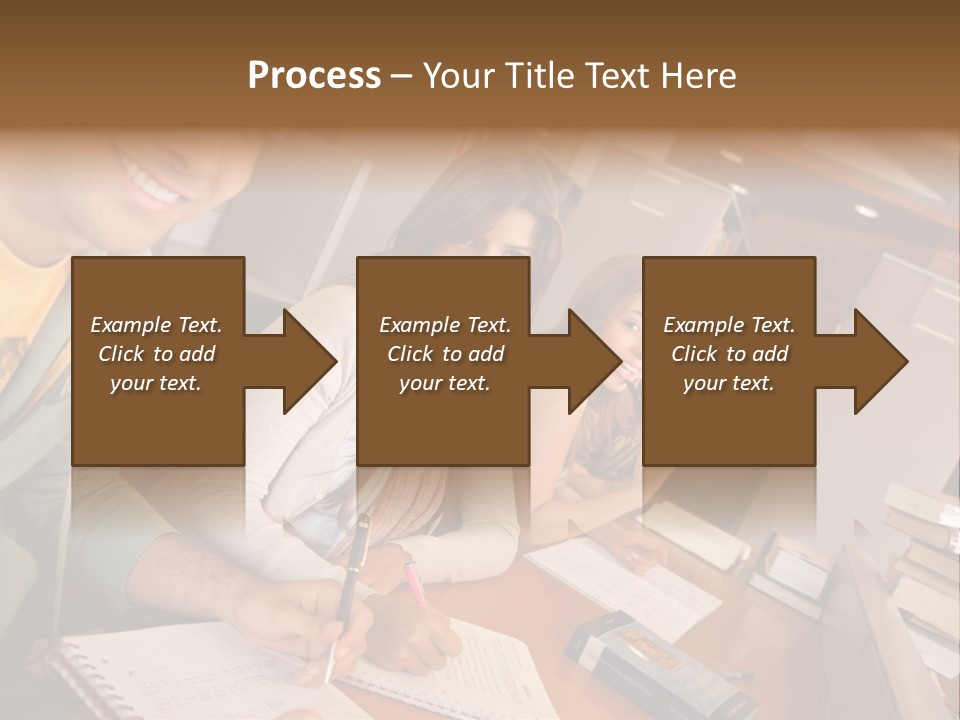 Process – Your Title Text Here

Example Text. Click to add your text.

Example Text. Click to add your text.

Example Text. Click to add your text.